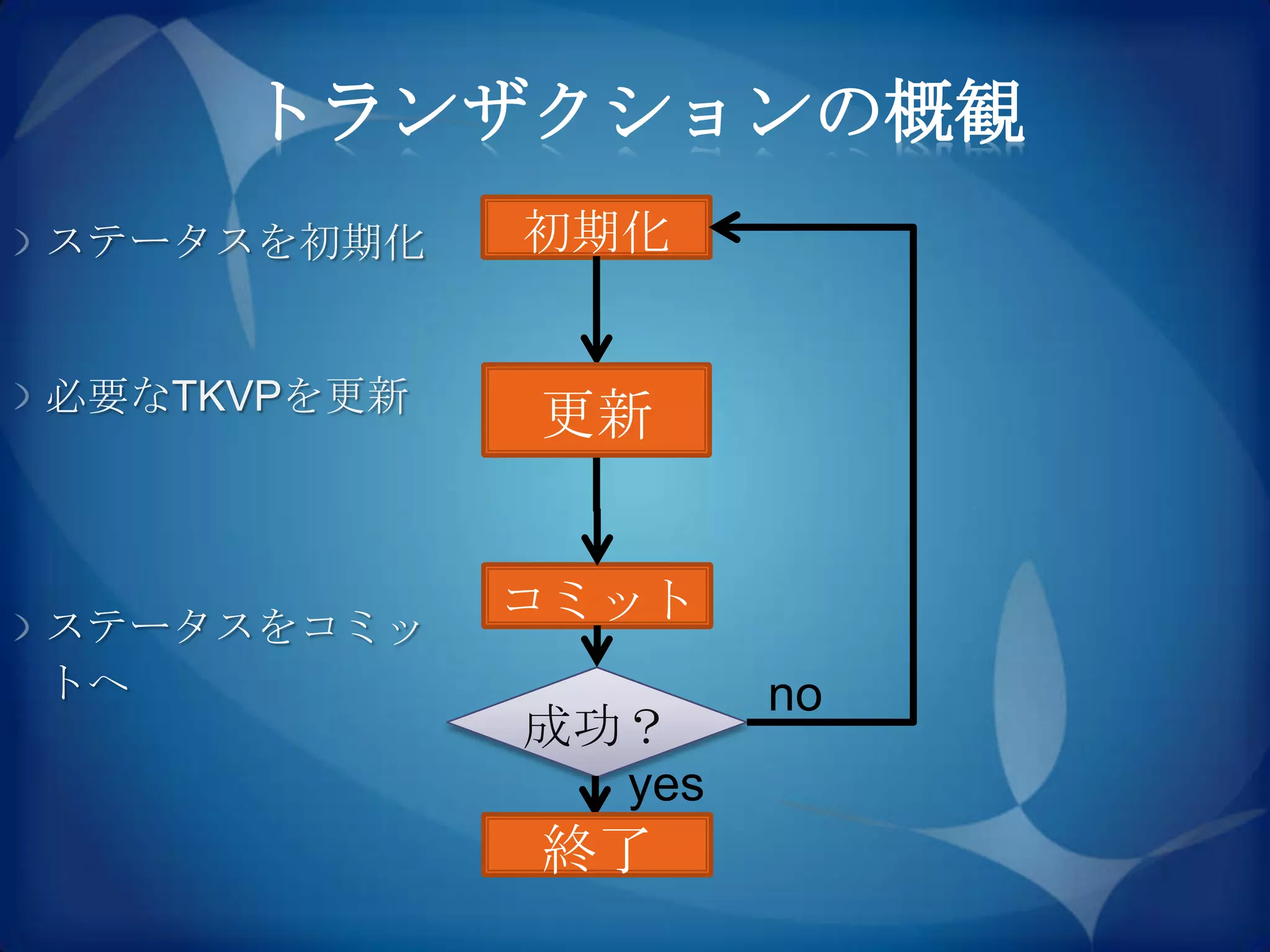 トランザクションの概観

ステータスを初期化

必要なTKVPを更新

ステータスをコミットへ

初期化

更新

コミット

成功？

no

yes

終了